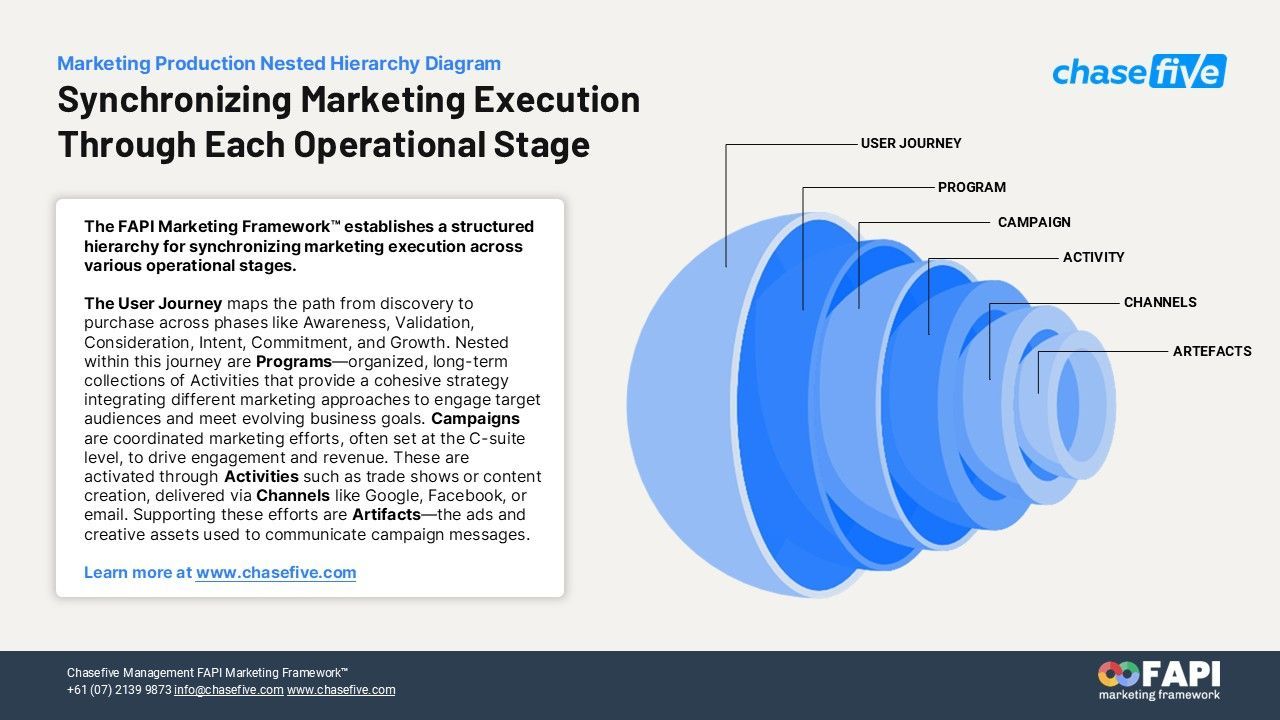 Marketing Production Nested Hierarchy Diagram

Synchronizing Marketing Execution Through Each Operational Stage

chasefive

The FAPI Marketing Framework™ establishes a structured hierarchy for synchronizing marketing execution across various operational stages.

The User Journey maps the path from discovery to purchase across phases like Awareness, Validation, Consideration, Intent, Commitment, and Growth. Nested within this journey are Programs—organized, long-term collections of Activities that provide a cohesive strategy integrating different marketing approaches to engage target audiences and meet evolving business goals. Campaigns are coordinated marketing efforts, often set at the C-suite level, to drive engagement and revenue. These are activated through Activities such as trade shows or content creation, delivered via Channels like Google, Facebook, or email. Supporting these efforts are Artifacts—the ads and creative assets used to communicate campaign messages.

Learn more at www.chasefive.com

USER JOURNEY

PROGRAM

CAMPAIGN

ACTIVITY

CHANNELS

ARTEFACTS

Chasefive Management FAPI Marketing Framework™
+61 (07) 2139 9873 info@chasefive.com www.chasefive.com

FAPI
marketing framework